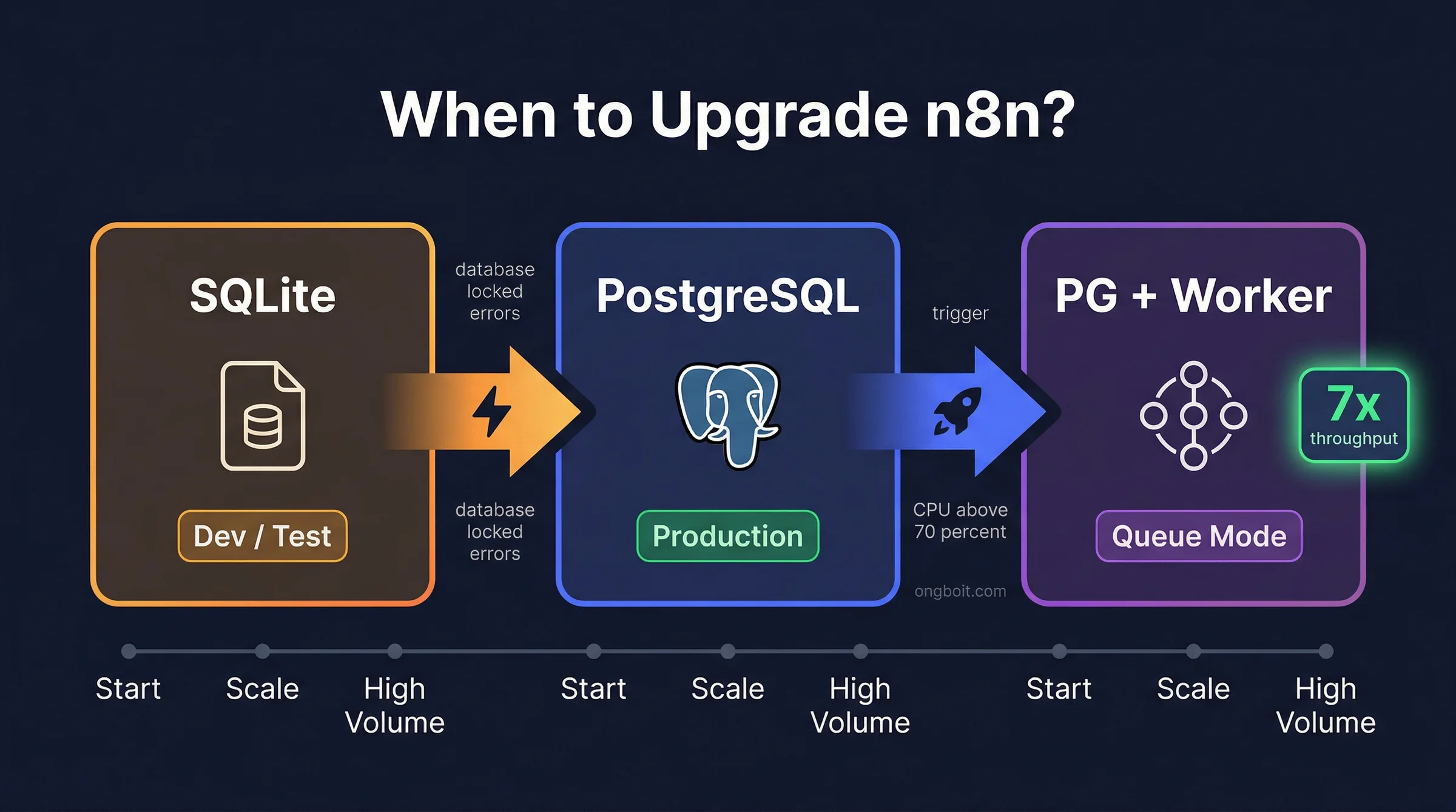 When to Upgrade n8n?

SQLite

Dev / Test

database locked errors

database locked errors

PostgreSQL

Production

trigger

CPU above 70 percent

ongboit.com

PG + Worker

7x throughput

Queue Mode

Start Scale High Volume Start Scale High Volume Start Scale High Volume